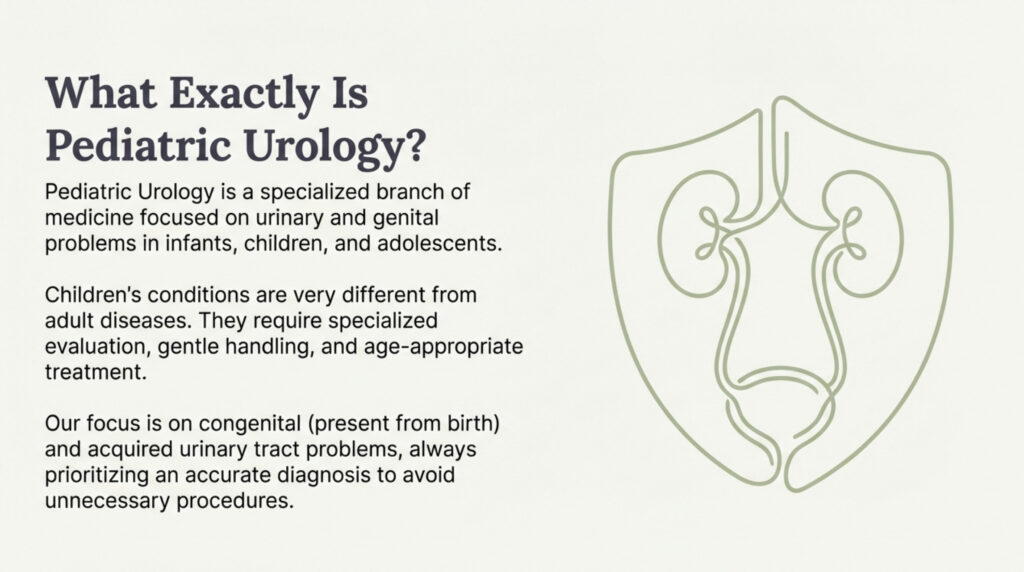 What Exactly Is Pediatric Urology?

Pediatric Urology is a specialized branch of medicine focused on urinary and genital problems in infants, children, and adolescents.

Children's conditions are very different from adult diseases. They require specialized evaluation, gentle handling, and age-appropriate treatment.

Our focus is on congenital (present from birth) and acquired urinary tract problems, always prioritizing an accurate diagnosis to avoid unnecessary procedures.